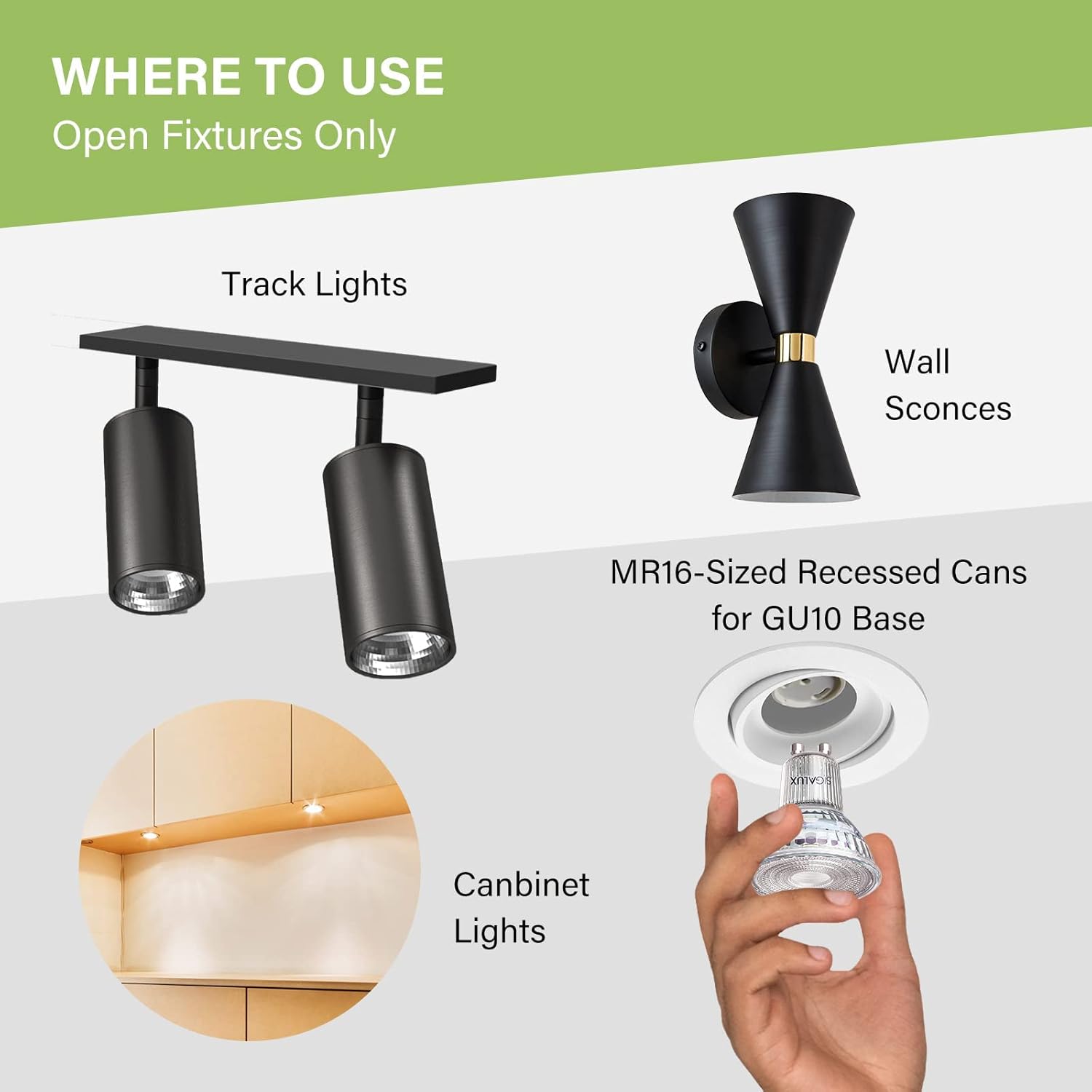 WHERE TO USE
Open Fixtures Only

Track Lights

Wall Sconces

MR16-Sized Recessed Cans for GU10 Base

SIGALUX

Canbinet Lights